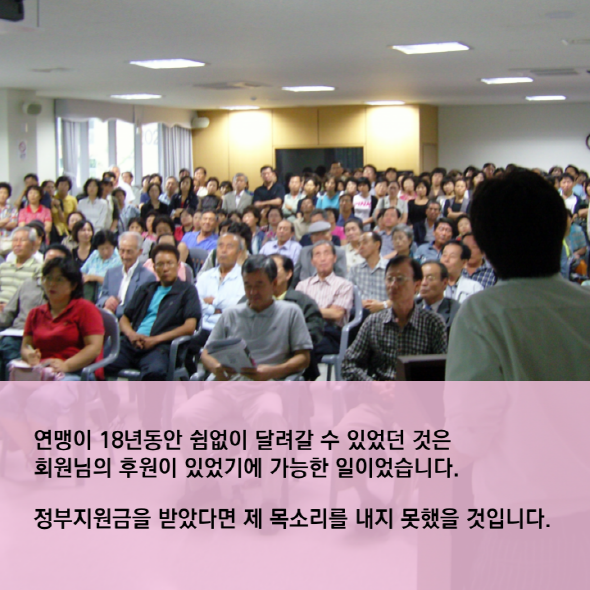 연맹이 18년동안 쉼없이 달려갈 수 있었던 것은 회원님의 후원이 있었기에 가능한 일이었습니다.

정부지원금을 받았다면 제 목소리를 내지 못했을 것입니다.